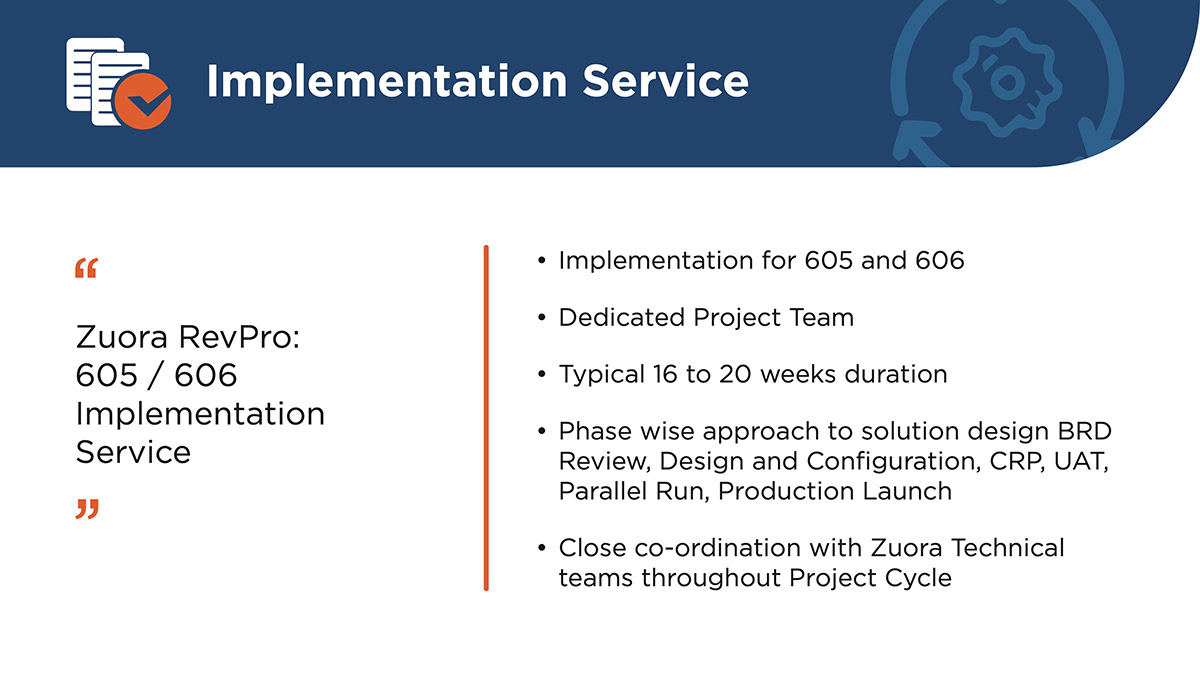 Implementation Service

“

Zuora RevPro: 605 / 606 Implementation Service

”

• Implementation for 605 and 606

• Dedicated Project Team

• Typical 16 to 20 weeks duration

• Phase wise approach to solution design BRD Review, Design and Configuration, CRP, UAT, Parallel Run, Production Launch

• Close co-ordination with Zuora Technical teams throughout Project Cycle